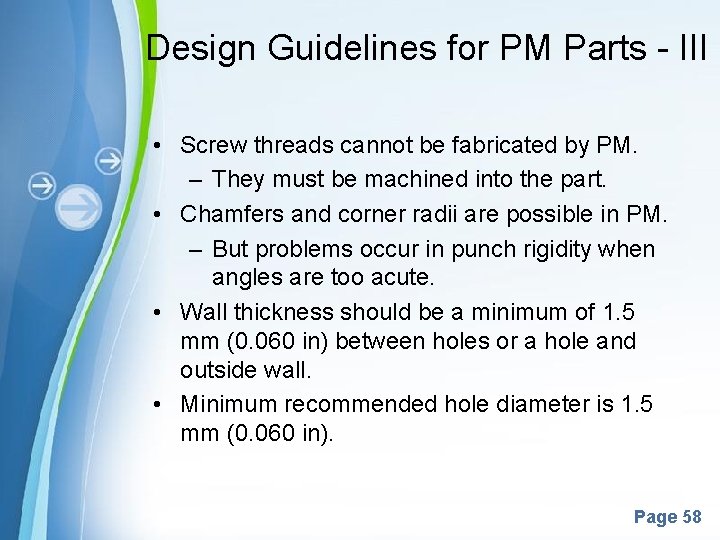 Design Guidelines for PM Parts - III

• Screw threads cannot be fabricated by PM.
– They must be machined into the part.
• Chamfers and corner radii are possible in PM.
– But problems occur in punch rigidity when angles are too acute.
• Wall thickness should be a minimum of 1.5 mm (0.060 in) between holes or a hole and outside wall.
• Minimum recommended hole diameter is 1.5 mm (0.060 in).

Page 58